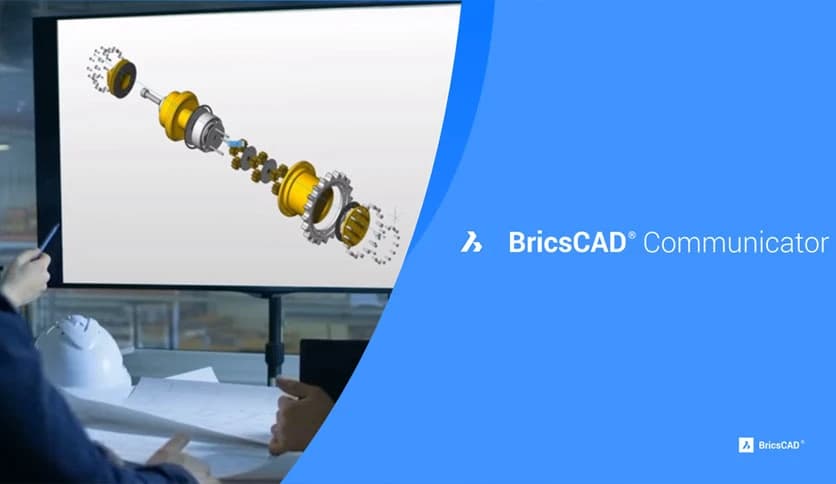 BricsCAD® Communicator

BricsCAD®